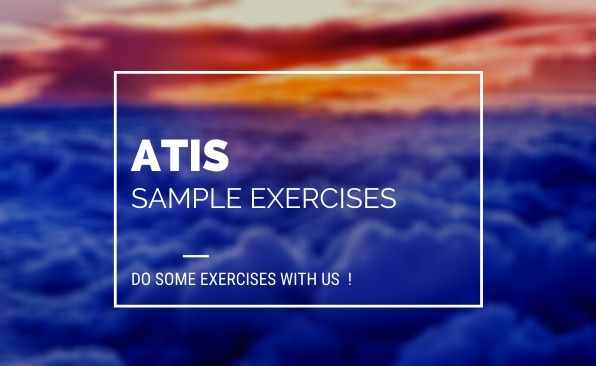 ATIS
SAMPLE EXERCISES

DO SOME EXERCISES WITH US !